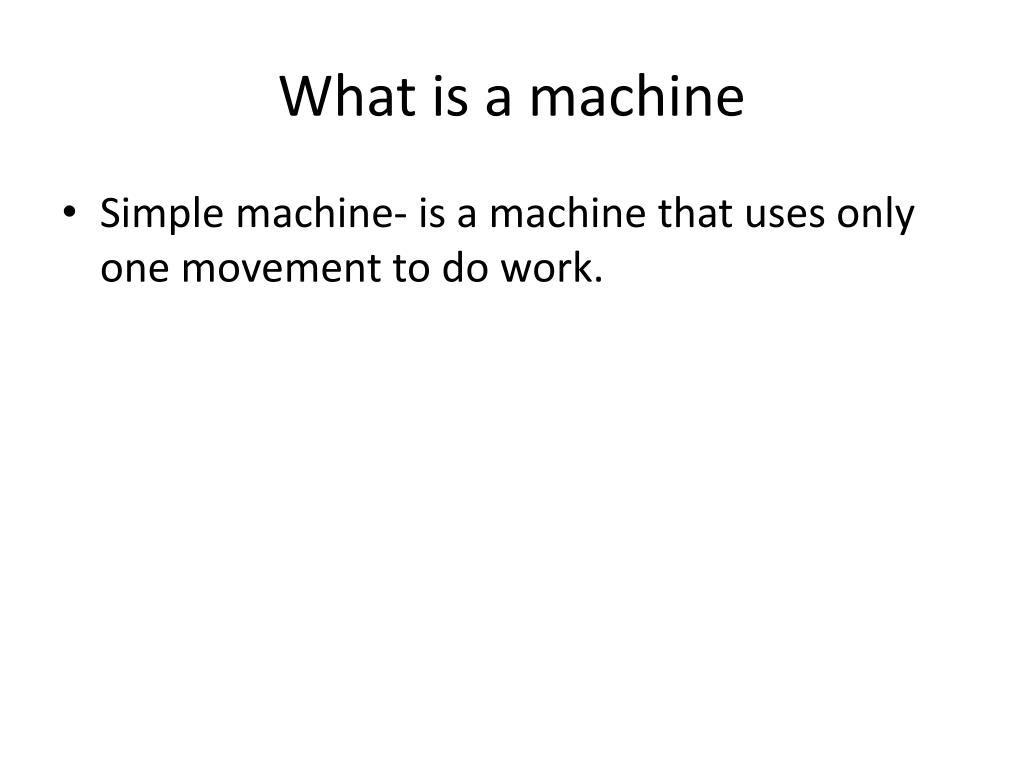 What is a machine

• Simple machine- is a machine that uses only one movement to do work.